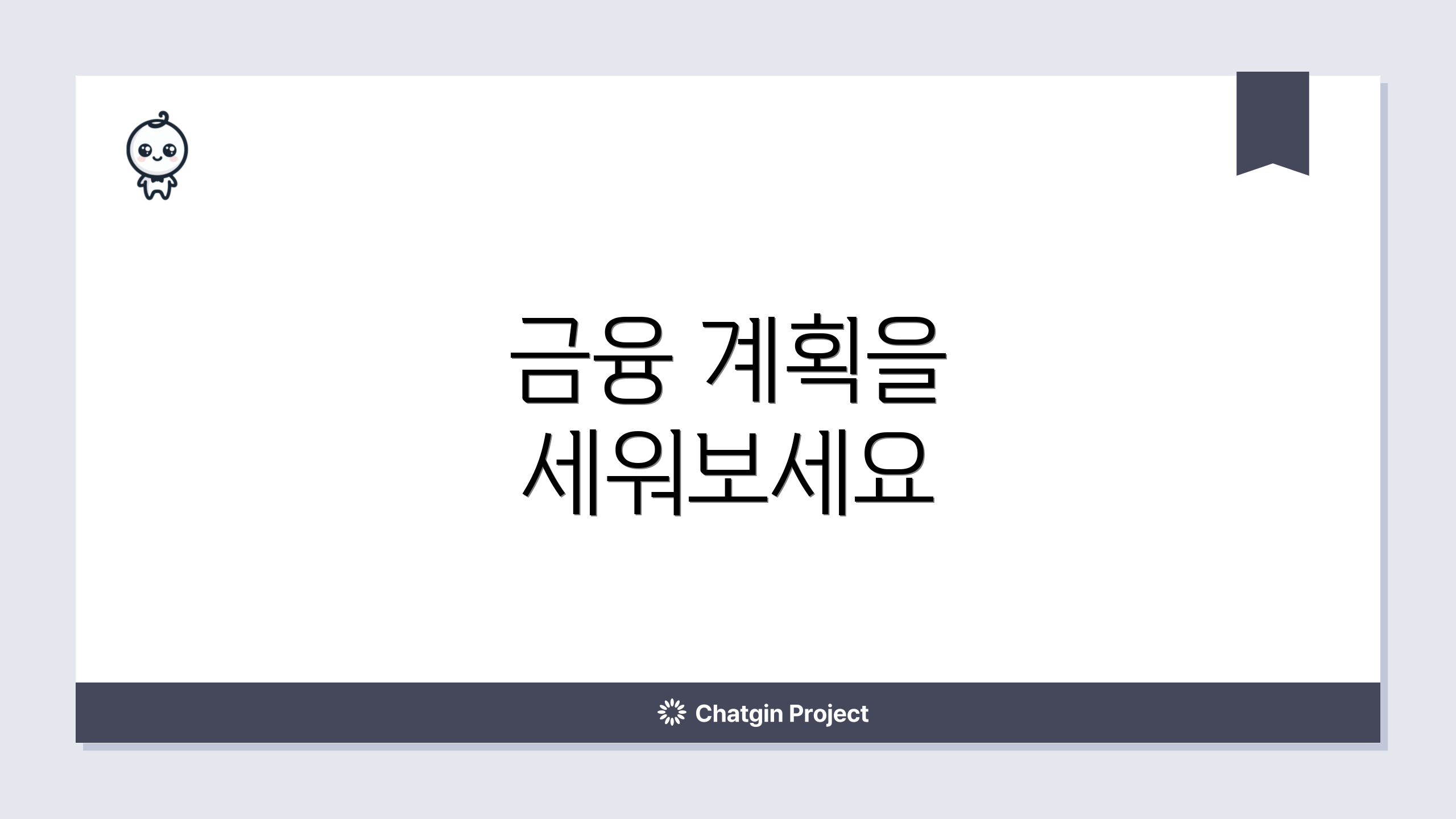 금융 계획을 세워보세요

Chatgin Project